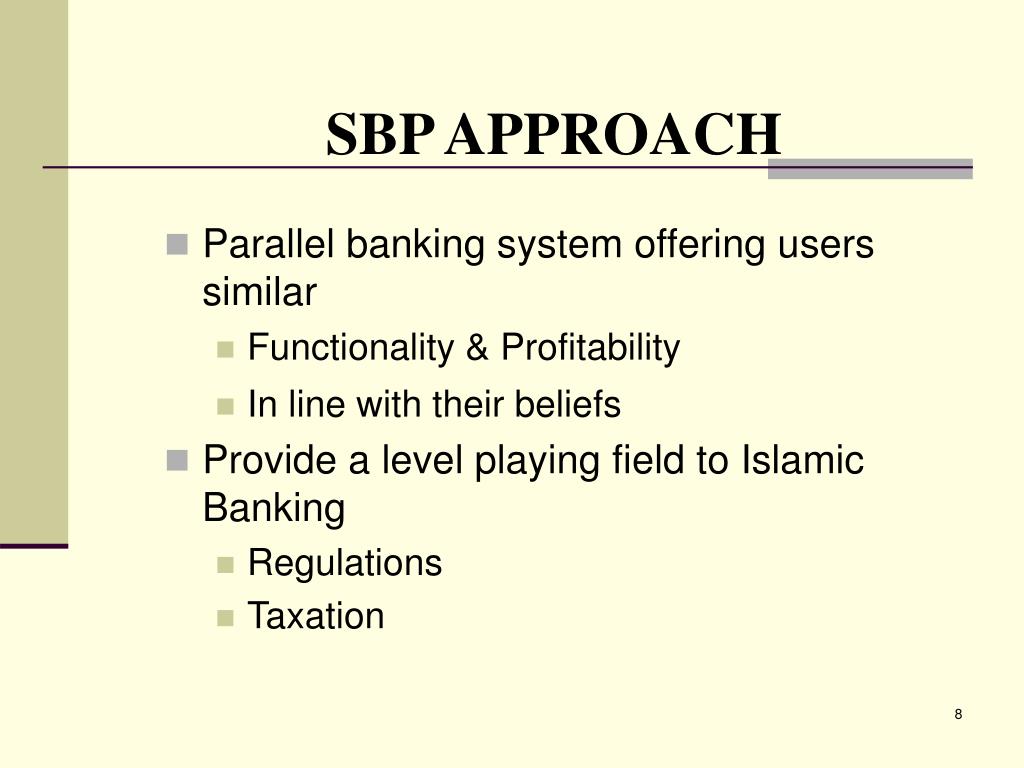 SBP APPROACH

- Parallel banking system offering users similar
  - Functionality & Profitability
  - In line with their beliefs
- Provide a level playing field to Islamic Banking
  - Regulations
  - Taxation

8